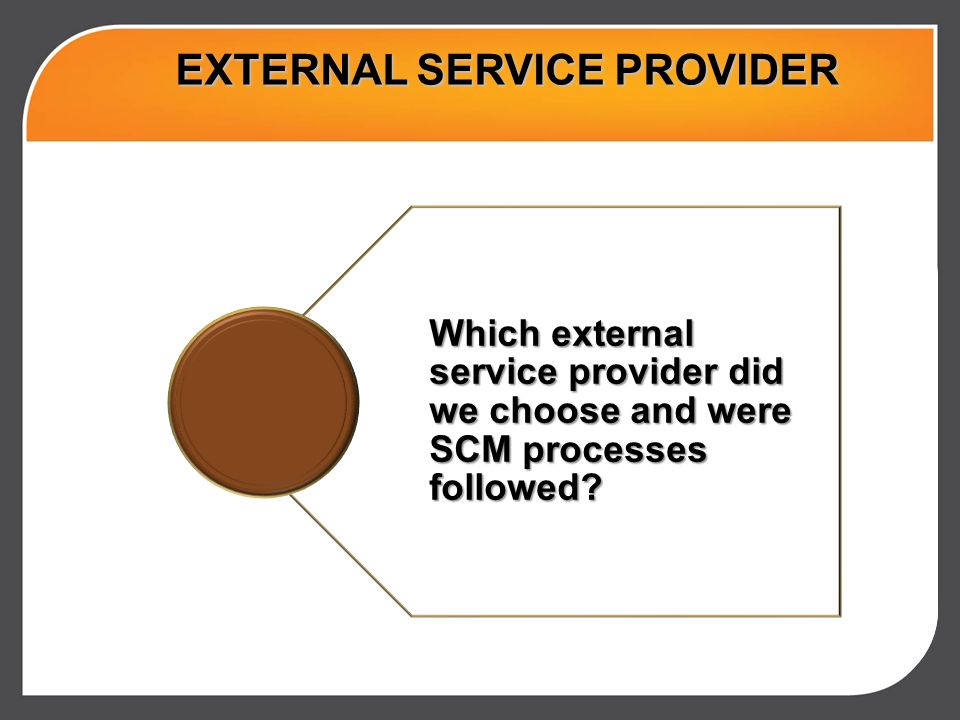 EXTERNAL SERVICE PROVIDER

Which external service provider did we choose and were SCM processes followed?